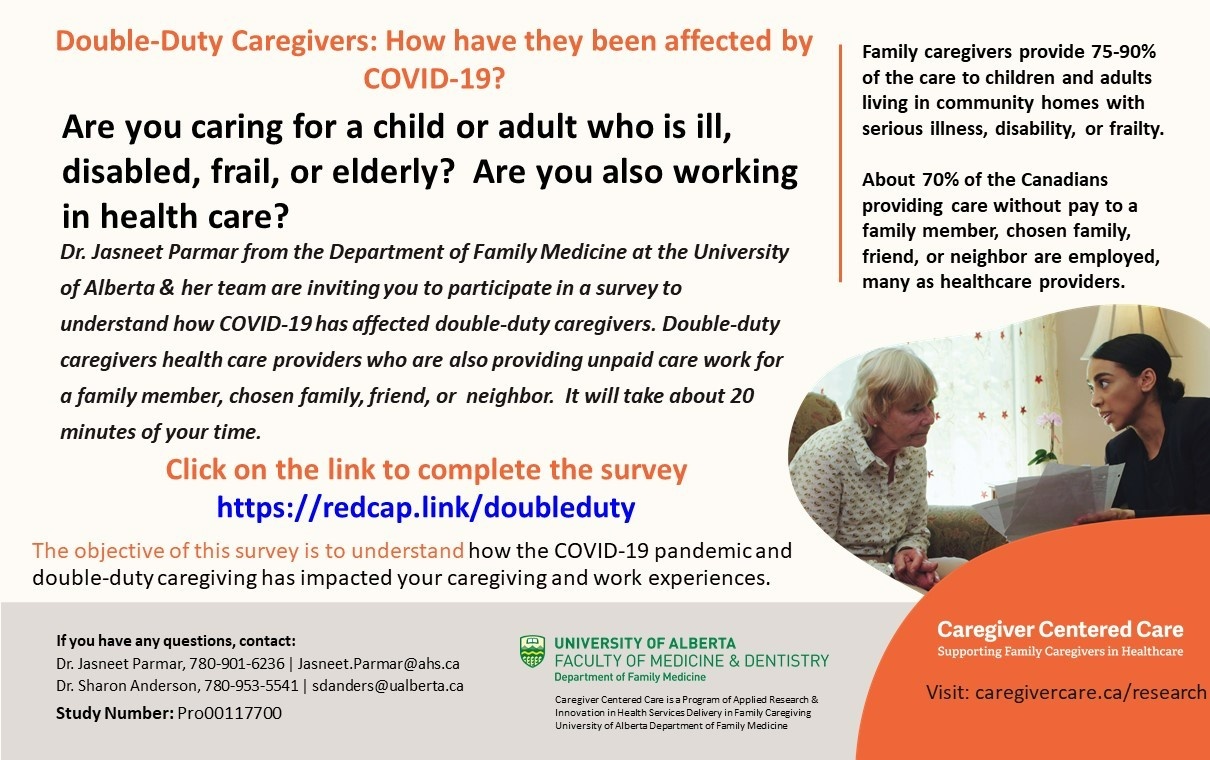 Double-Duty Caregivers: How have they been affected by COVID-19?

Are you caring for a child or adult who is ill, disabled, frail, or elderly? Are you also working in health care?

Dr. Jasneet Parmar from the Department of Family Medicine at the University of Alberta & her team are inviting you to participate in a survey to understand how COVID-19 has affected double-duty caregivers. Double-duty caregivers health care providers who are also providing unpaid care work for a family member, chosen family, friend, or neighbor. It will take about 20 minutes of your time.

Click on the link to complete the survey
https://redcap.link/doubleduty

The objective of this survey is to understand how the COVID-19 pandemic and double-duty caregiving has impacted your caregiving and work experiences.

Family caregivers provide 75-90% of the care to children and adults living in community homes with serious illness, disability, or frailty.

About 70% of the Canadians providing care without pay to a family member, chosen family, friend, or neighbor are employed, many as healthcare providers.

If you have any questions, contact:
Dr. Jasneet Parmar, 780-901-6236 | Jasneet.Parmar@ahs.ca
Dr. Sharon Anderson, 780-953-5541 | sdanders@ualberta.ca
Study Number: Pro00117700

UNIVERSITY OF ALBERTA
FACULTY OF MEDICINE & DENTISTRY
Department of Family Medicine

Caregiver Centered Care is a Program of Applied Research & Innovation in Health Services Delivery in Family Caregiving University of Alberta Department of Family Medicine

Caregiver Centered Care
Supporting Family Caregivers in Healthcare

Visit: caregivercare.ca/research